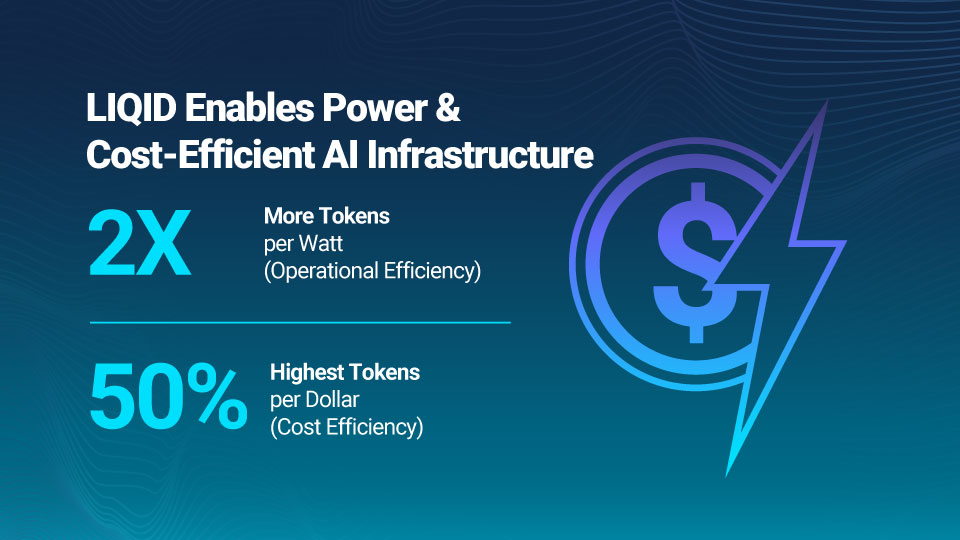 LIQID Enables Power & Cost-Efficient AI Infrastructure

2X

More Tokens
per Watt
(Operational Efficiency)

50%

Highest Tokens
per Dollar
(Cost Efficiency)

$